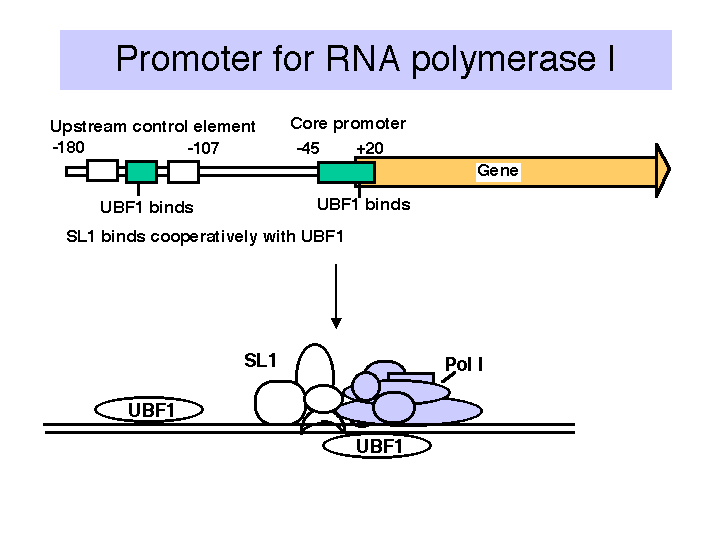 Promoter for RNA polymerase I

Upstream control element

Core promoter

-180

-107

-45

+20

Gene

UBF1 binds

UBF1 binds

SL1 binds cooperatively with UBF1

SL1

Pol I

UBF1

UBF1